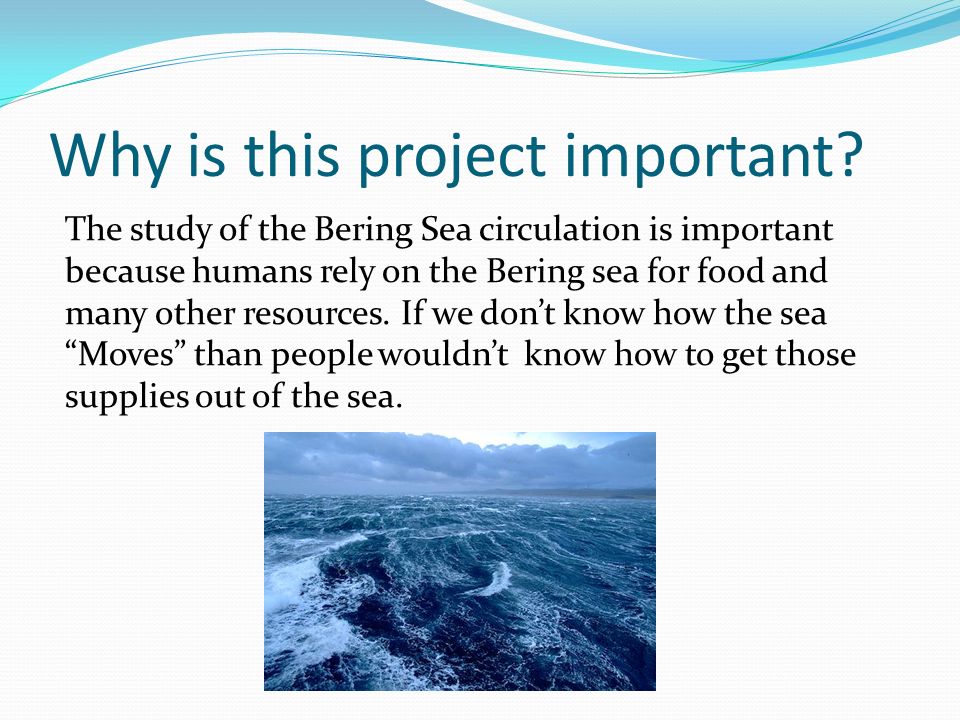 Why is this project important?

The study of the Bering Sea circulation is important because humans rely on the Bering sea for food and many other resources. If we don't know how the sea "Moves" than people wouldn't know how to get those supplies out of the sea.